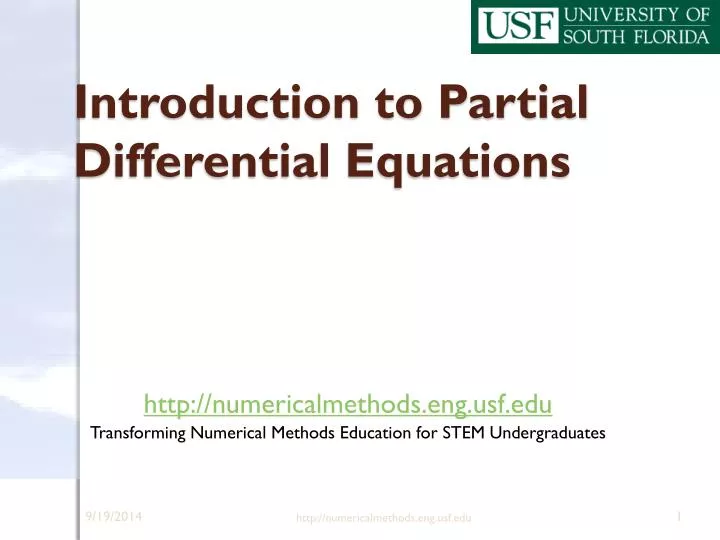 USF UNIVERSITY OF SOUTH FLORIDA

Introduction to Partial Differential Equations

http://numericalmethods.eng.usf.edu
Transforming Numerical Methods Education for STEM Undergraduates

9/19/2014 http://numericalmethods.eng.usf.edu 1